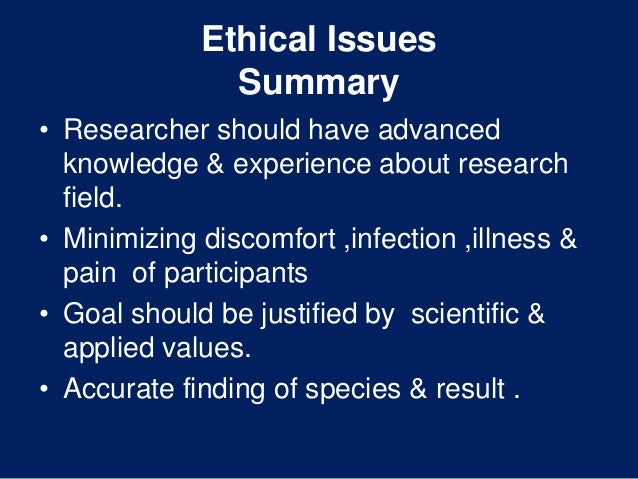 Ethical Issues
Summary

• Researcher should have advanced knowledge & experience about research field.
• Minimizing discomfort ,infection ,illness & pain of participants
• Goal should be justified by scientific & applied values.
• Accurate finding of species & result .